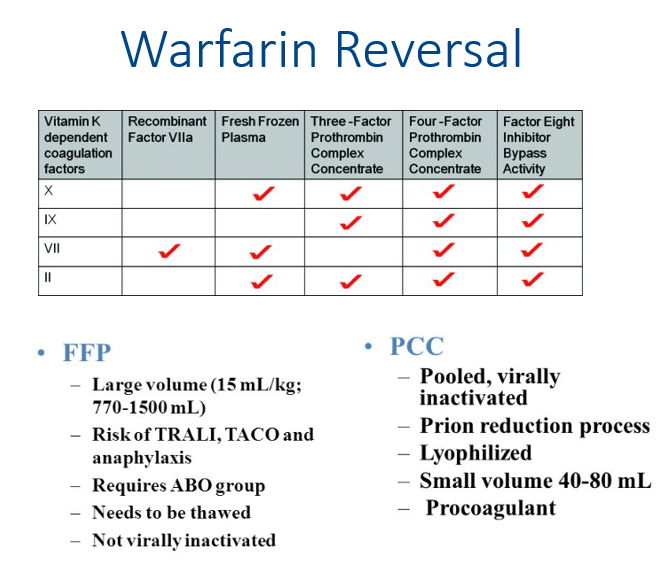 Warfarin Reversal

| Vitamin K dependent coagulation factors | Recombinant Factor VIIa | Fresh Frozen Plasma | Three -Factor Prothrombin Complex Concentrate | Four -Factor Prothrombin Complex Concentrate | Factor Eight Inhibitor Bypass Activity |
|---|---|---|---|---|---|
| X | | ✓ | ✓ | ✓ | ✓ |
| IX | | | ✓ | ✓ | ✓ |
| VII | ✓ | ✓ | | ✓ | ✓ |
| II | | ✓ | ✓ | ✓ | ✓ |

• FFP
– Large volume (15 mL/kg; 770-1500 mL)
– Risk of TRALI, TACO and anaphylaxis
– Requires ABO group
– Needs to be thawed
– Not virally inactivated

• PCC
– Pooled, virally inactivated
– Prion reduction process
– Lyophilized
– Small volume 40-80 mL
– Procoagulant